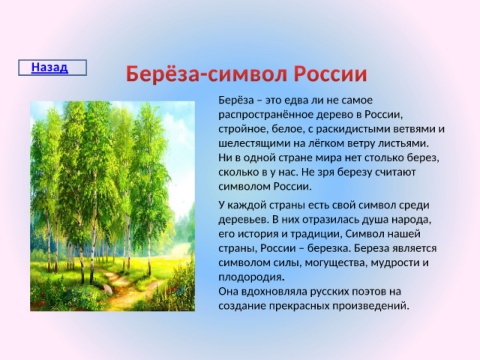 Назад

Берёза-символ России

Берёза – это едва ли не самое распространённое дерево в России, стройное, белое, с раскидистыми ветвями и шелестящими на лёгком ветру листьями. Ни в одной стране мира нет столько берез, сколько в у нас. Не зря березу считают символом России.

У каждой страны есть свой символ среди деревьев. В них отразилась душа народа, его история и традиции, Символ нашей страны, России – березка. Береза является символом силы, могущества, мудрости и плодородия.
Она вдохновляла русских поэтов на создание прекрасных произведений.